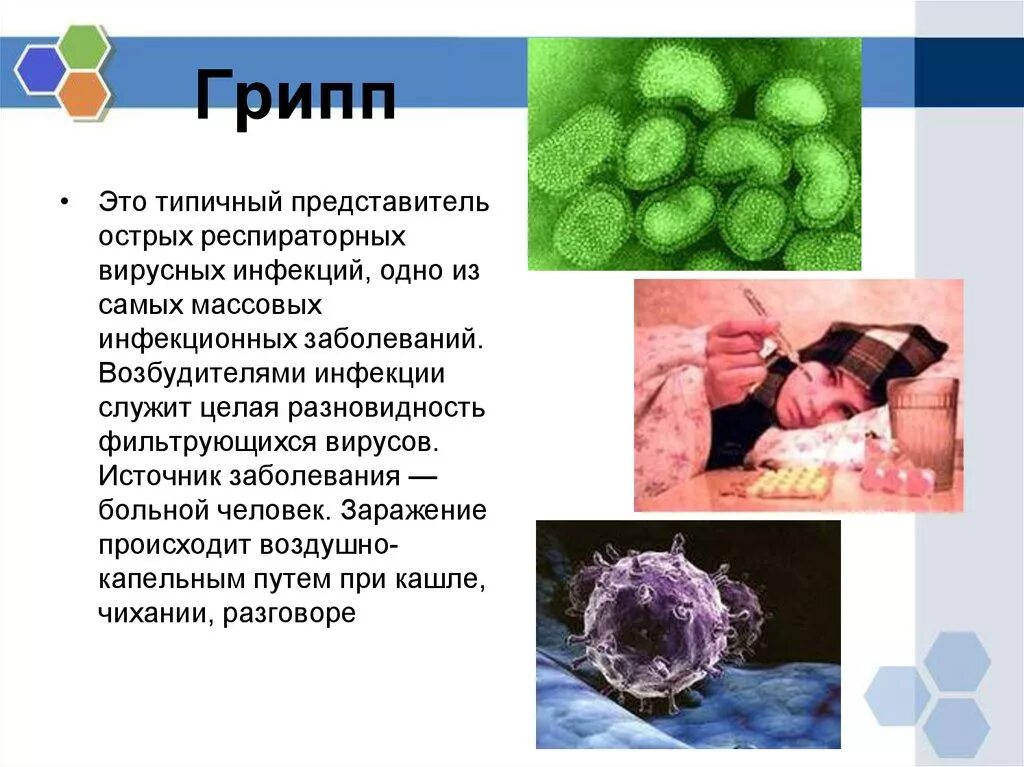 Грипп

• Это типичный представитель острых респираторных вирусных инфекций, одно из самых массовых инфекционных заболеваний. Возбудителями инфекции служит целая разновидность фильтрующихся вирусов. Источник заболевания — больной человек. Заражение происходит воздушно-капельным путем при кашле, чихании, разговоре